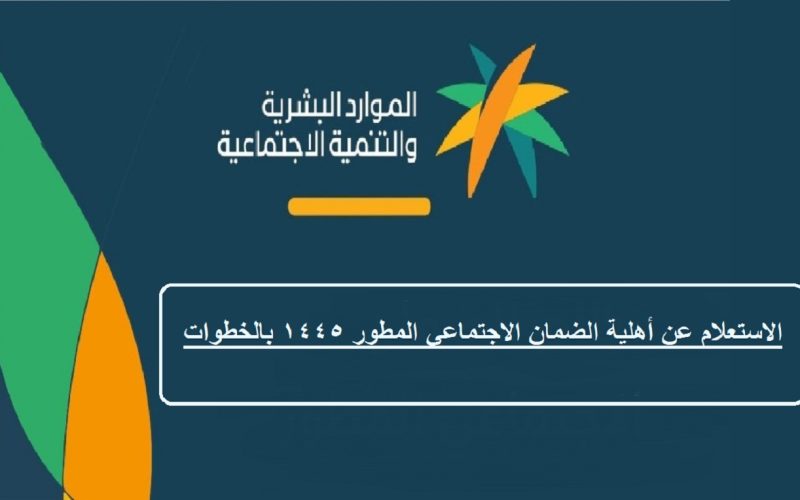 الموارد البشرية
والتنمية الاجتماعية

الاستعلام عن أهلية الضمان الاجتماعي المطور ١٤٤٥ بالخطوات